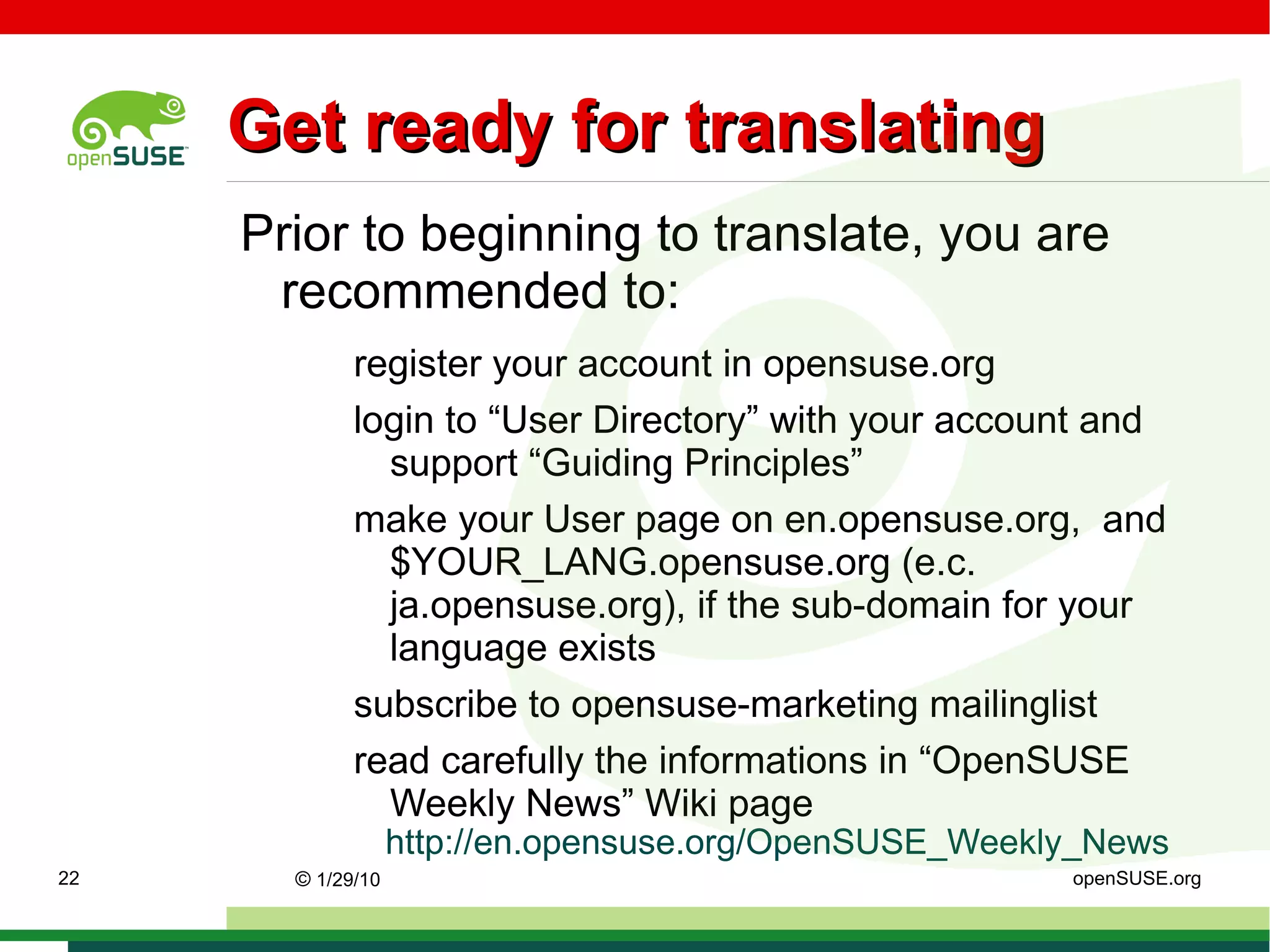 openSUSE™

Get ready for translating

Prior to beginning to translate, you are recommended to:

register your account in opensuse.org

login to “User Directory” with your account and support “Guiding Principles”

make your User page on en.opensuse.org, and \$YOUR_LANG.opensuse.org (e.c. ja.opensuse.org), if the sub-domain for your language exists

subscribe to opensuse-marketing mailinglist

read carefully the informations in “OpenSUSE Weekly News” Wiki page http://en.opensuse.org/OpenSUSE_Weekly_News

22

© 1/29/10

openSUSE.org